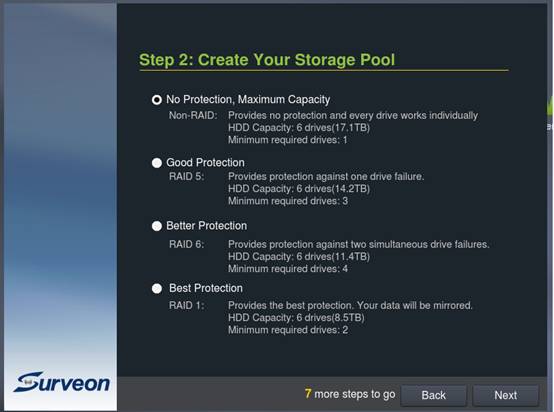 Step 2: Create Your Storage Pool

No Protection, Maximum Capacity
Non-RAID: Provides no protection and every drive works individually
HDD Capacity: 6 drives(17.1TB)
Minimum required drives: 1

Good Protection
RAID 5: Provides protection against one drive failure.
HDD Capacity: 6 drives(14.2TB)
Minimum required drives: 3

Better Protection
RAID 6: Provides protection against two simultaneous drive failures.
HDD Capacity: 6 drives(11.4TB)
Minimum required drives: 4

Best Protection
RAID 1: Provides the best protection. Your data will be mirrored.
HDD Capacity: 6 drives(8.5TB)
Minimum required drives: 2

Surveon

7 more steps to go Back Next